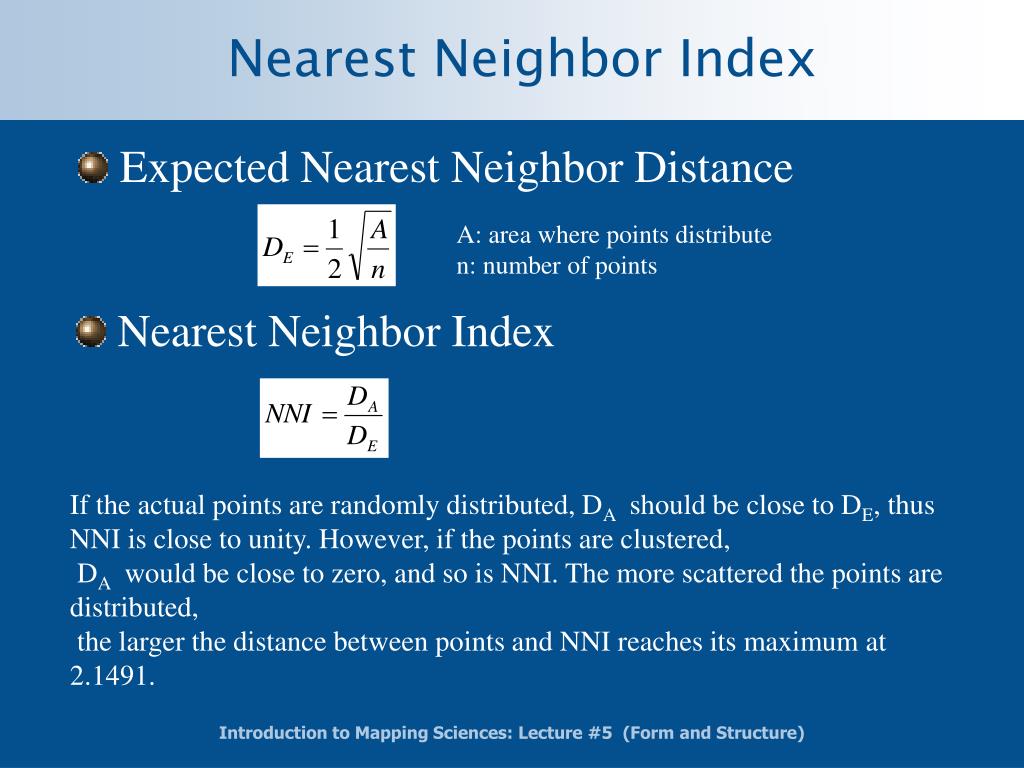 Nearest Neighbor Index

Expected Nearest Neighbor Distance

$D_E = \frac{1}{2}\sqrt{\frac{A}{n}}$

A: area where points distribute
n: number of points

Nearest Neighbor Index

$NNI = \frac{D_A}{D_E}$

If the actual points are randomly distributed, $D_A$ should be close to $D_E$, thus NNI is close to unity. However, if the points are clustered,
$D_A$ would be close to zero, and so is NNI. The more scattered the points are distributed,
the larger the distance between points and NNI reaches its maximum at 2.1491.

Introduction to Mapping Sciences: Lecture #5 (Form and Structure)